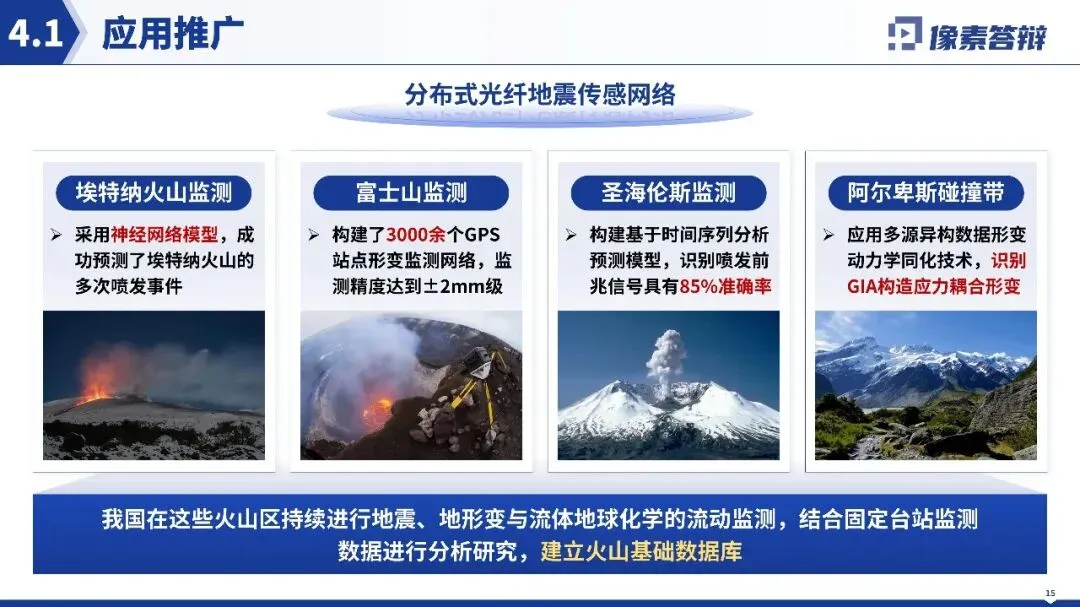 4.1 应用推广

像素答辩

分布式光纤地震传感网络

埃特纳火山监测

➢ 采用神经网络模型，成功预测了埃特纳火山的多次喷发事件

富士山监测

➢ 构建了3000余个GPS站点形变监测网络，监测精度达到±2mm级

圣海伦斯监测

➢ 构建基于时间序列分析预测模型，识别喷发前兆信号具有85%准确率

阿尔卑斯碰撞带

➢ 应用多源异构数据形变动力学同化技术，识别GIA构造应力耦合形变

我国在这些火山区持续进行地震、地形变与流体地球化学的流动监测，结合固定台站监测数据进行分析研究，建立火山基础数据库

15